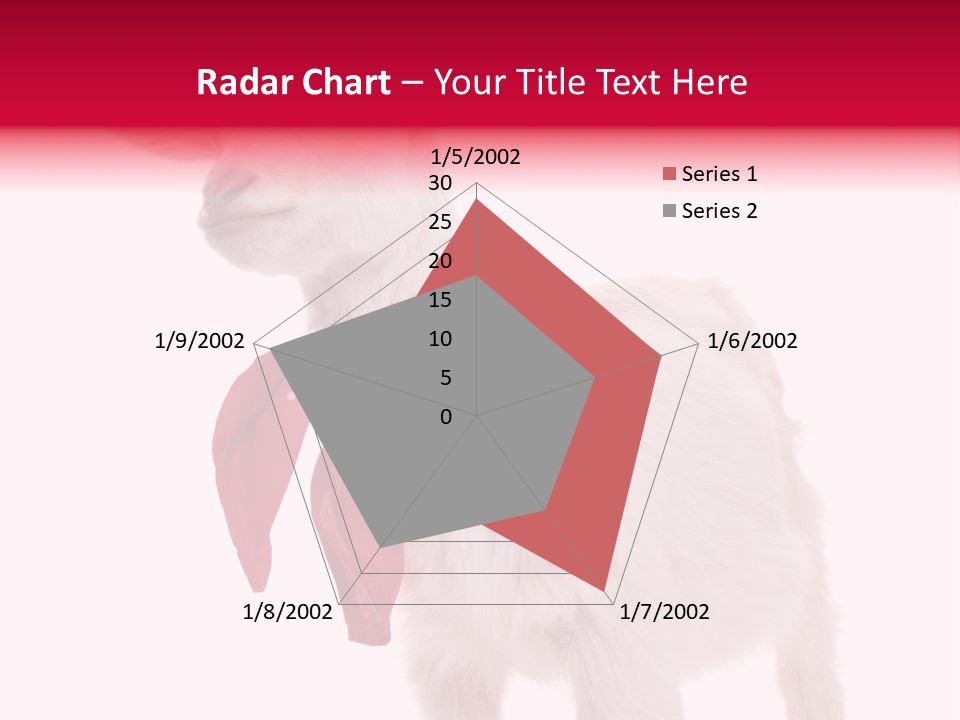 Radar Chart – Your Title Text Here

1/5/2002
30
25
20
15
10
5
0
1/6/2002
1/7/2002
1/8/2002
1/9/2002

Series 1
Series 2